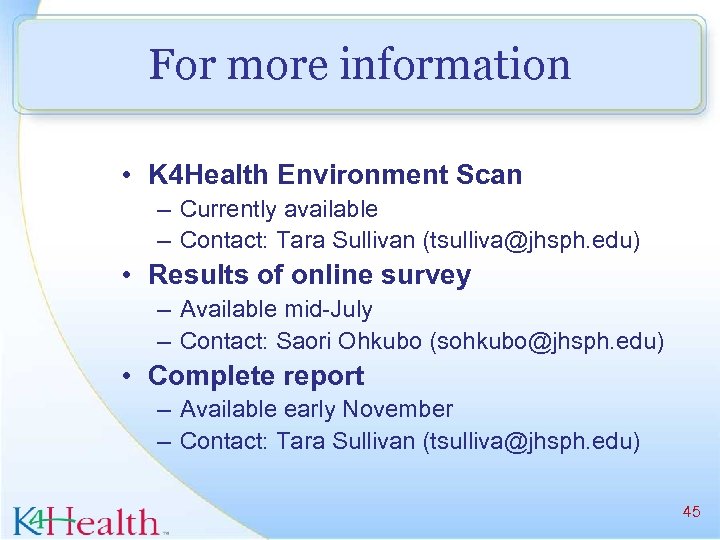 For more information

• K4Health Environment Scan
– Currently available
– Contact: Tara Sullivan (tsulliva@jhsph.edu)
• Results of online survey
– Available mid-July
– Contact: Saori Ohkubo (sohkubo@jhsph.edu)
• Complete report
– Available early November
– Contact: Tara Sullivan (tsulliva@jhsph.edu)

K4Health™

45